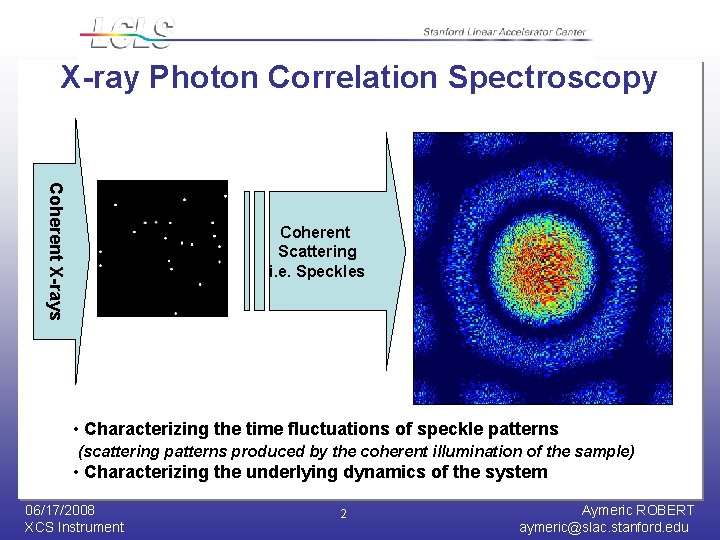 LCLS

Stanford Linear Accelerator Center

X-ray Photon Correlation Spectroscopy

Coherent X-rays

Coherent Scattering i.e. Speckles

• Characterizing the time fluctuations of speckle patterns
(scattering patterns produced by the coherent illumination of the sample)
• Characterizing the underlying dynamics of the system

06/17/2008
XCS Instrument

2

Aymeric ROBERT
aymeric@slac.stanford.edu